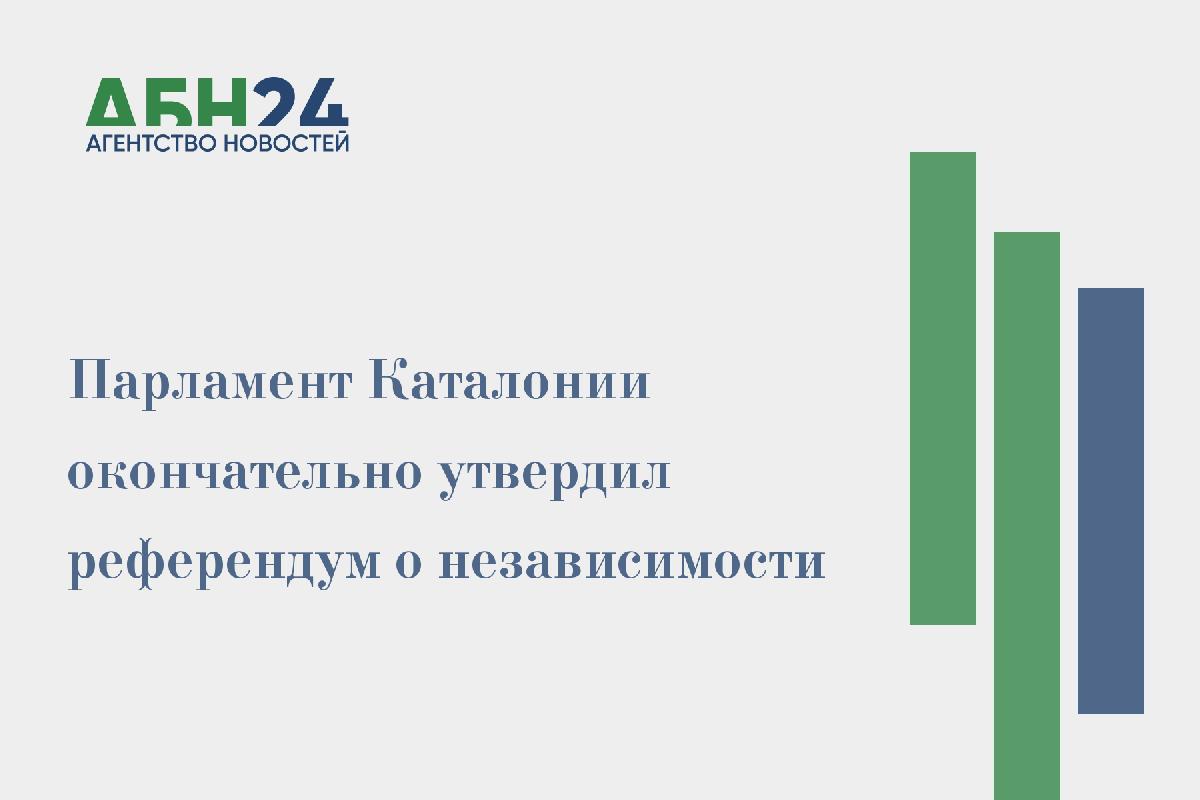 АБН24
АГЕНТСТВО НОВОСТЕЙ

Парламент Каталонии окончательно утвердил референдум о независимости